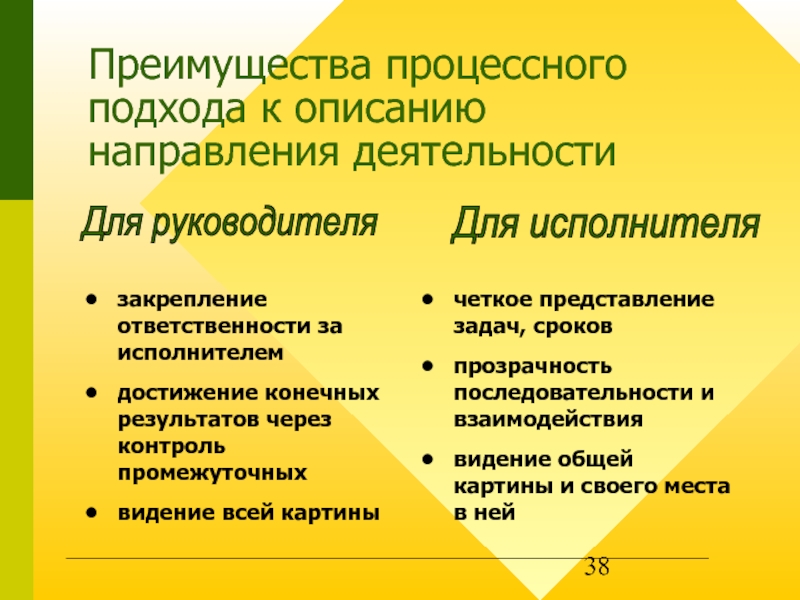 Преимущества процессного подхода к описанию направления деятельности

Для руководителя

- закрепление ответственности за исполнителем
- достижение конечных результатов через контроль промежуточных
- видение всей картины

Для исполнителя

- четкое представление задач, сроков
- прозрачность последовательности и взаимодействия
- видение общей картины и своего места в ней

38